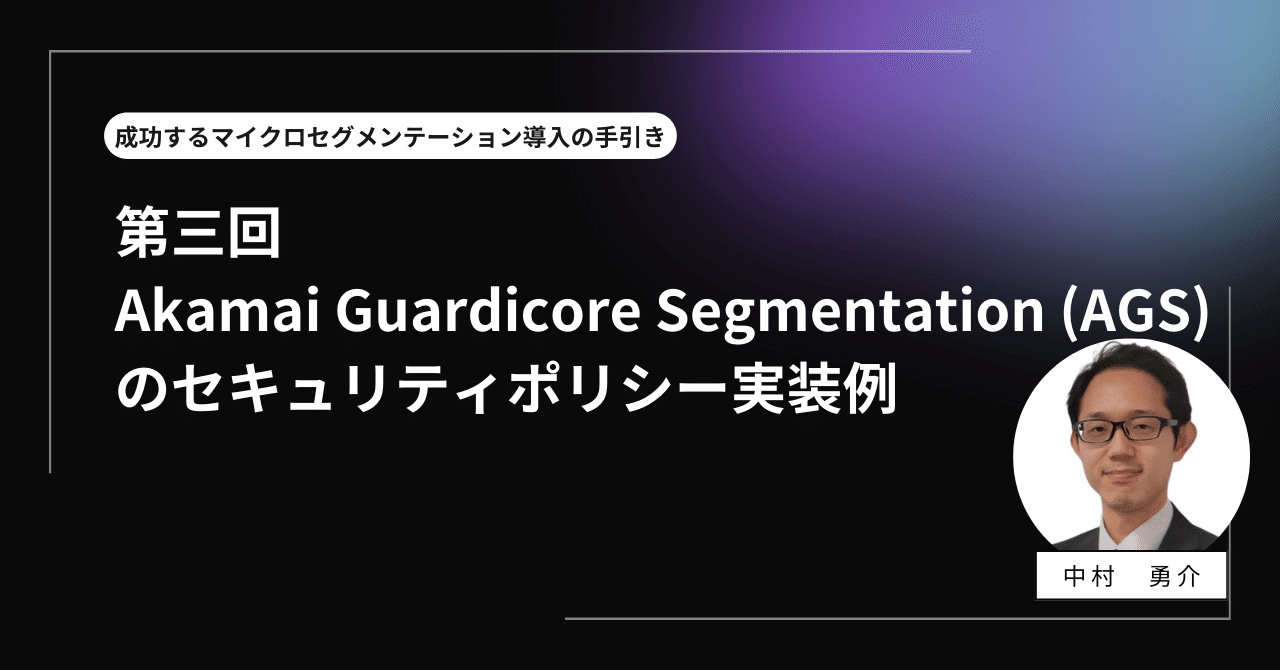 成功するマイクロセグメンテーション導入の手引き

第三回
Akamai Guardicore Segmentation (AGS)
のセキュリティポリシー実装例

中村　勇介